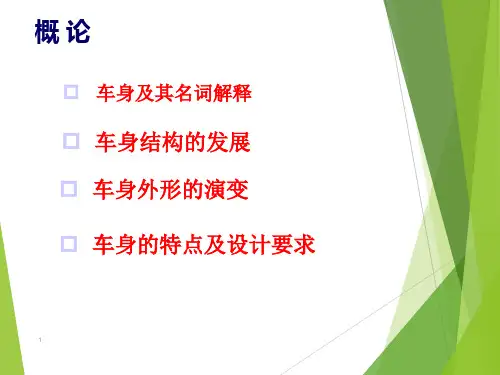 概 论

□ 车身及其名词解释

□ 车身结构的发展

□ 车身外形的演变

□ 车身的特点及设计要求

1